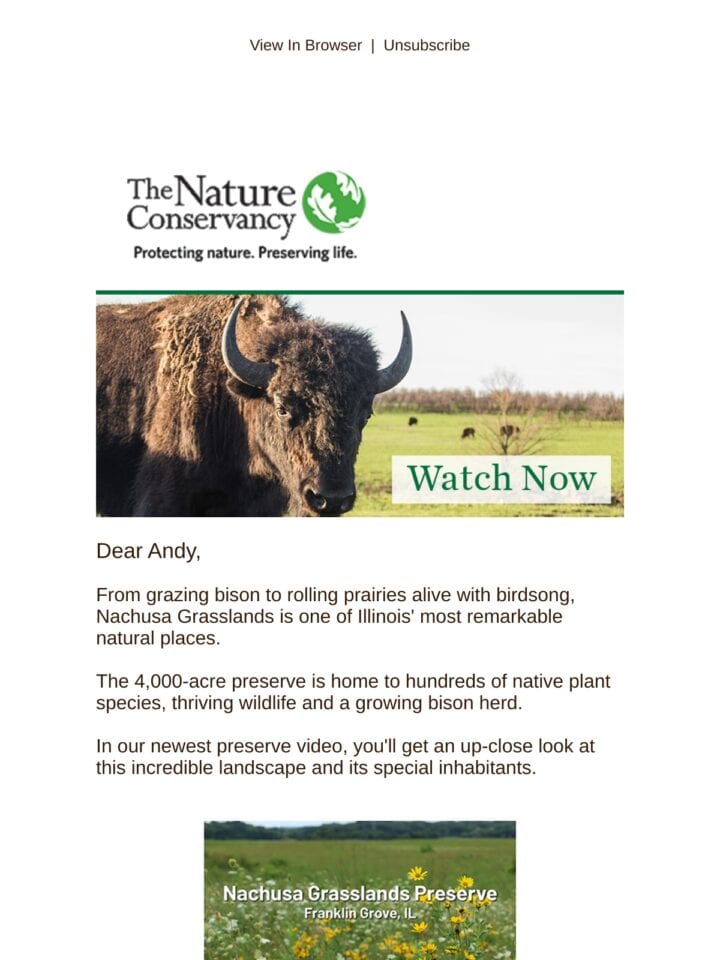 View In Browser | Unsubscribe

The Nature Conservancy

Protecting nature. Preserving life.

Watch Now

Dear Andy,

From grazing bison to rolling prairies alive with birdsong, Nachusa Grasslands is one of Illinois' most remarkable natural places.

The 4,000-acre preserve is home to hundreds of native plant species, thriving wildlife and a growing bison herd.

In our newest preserve video, you'll get an up-close look at this incredible landscape and its special inhabitants.

Nachusa Grasslands Preserve
Franklin Grove, IL